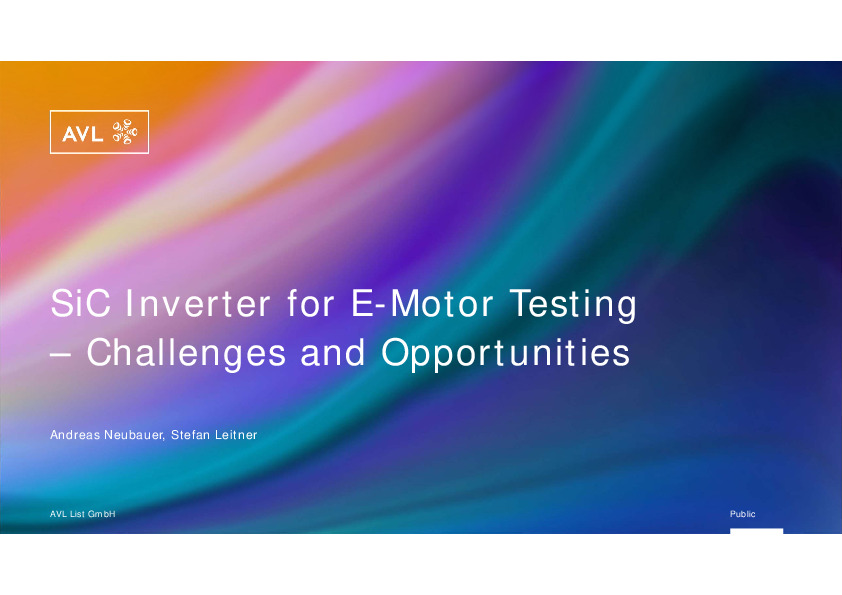 AVL

SiC Inverter for E-Motor Testing – Challenges and Opportunities

Andreas Neubauer, Stefan Leitner

AVL List GmbH

Public